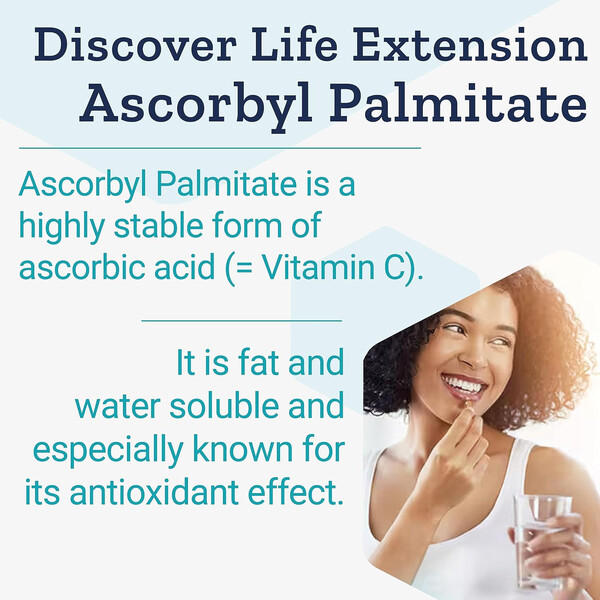 Discover Life Extension
Ascorbyl Palmitate

Ascorbyl Palmitate is a highly stable form of ascorbic acid (= Vitamin C).

It is fat and water soluble and especially known for its antioxidant effect.